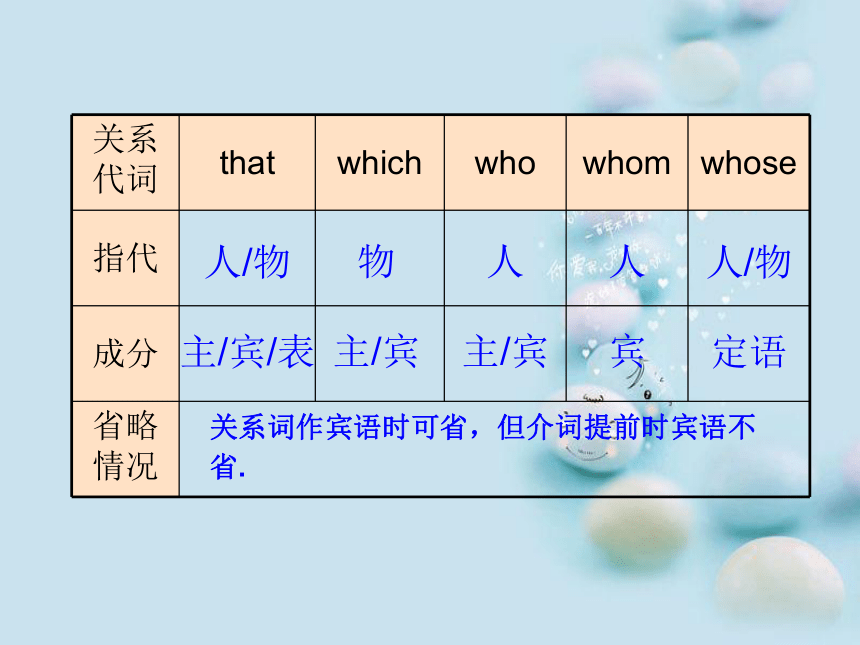 | 关系代词 | that | which | who | whom | whose |
|---|---|---|---|---|---|
| 指代 | 人/物 | 物 | 人 | 人 | 人/物 |
| 成分 | 主/宾/表 | 主/宾 | 主/宾 | 宾 | 定语 |
| 省略情况 | 关系词作宾语时可省，但介词提前时宾语不省. | | | | |